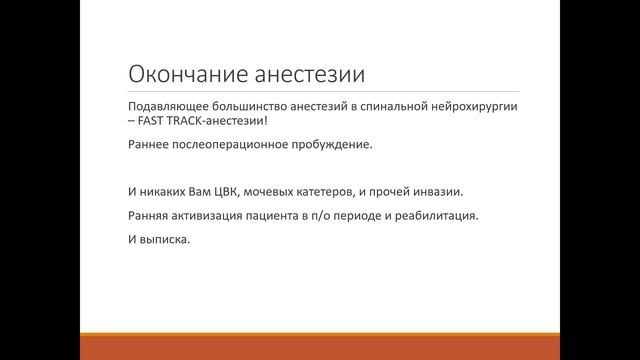 Окончание анестезии

Подавляющее большинство анестезий в спинальной нейрохирургии – FAST TRACK-анестезии!

Раннее послеоперационное пробуждение.

И никаких Вам ЦВК, мочевых катетеров, и прочей инвазии.

Ранняя активизация пациента в п/о периоде и реабилитация.

И выписка.